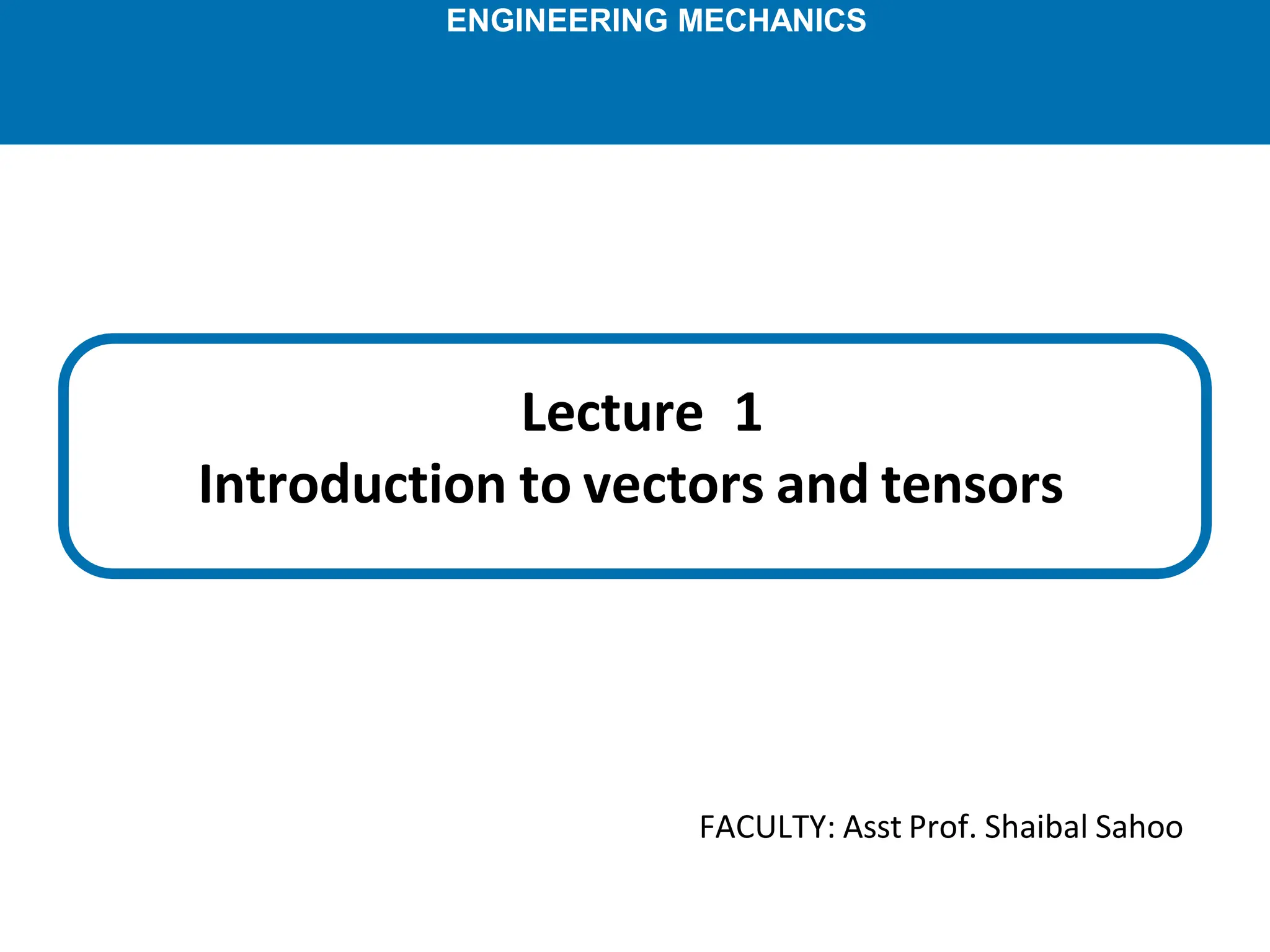 ENGINEERING MECHANICS

Lecture 1
Introduction to vectors and tensors

FACULTY: Asst Prof. Shaibal Sahoo